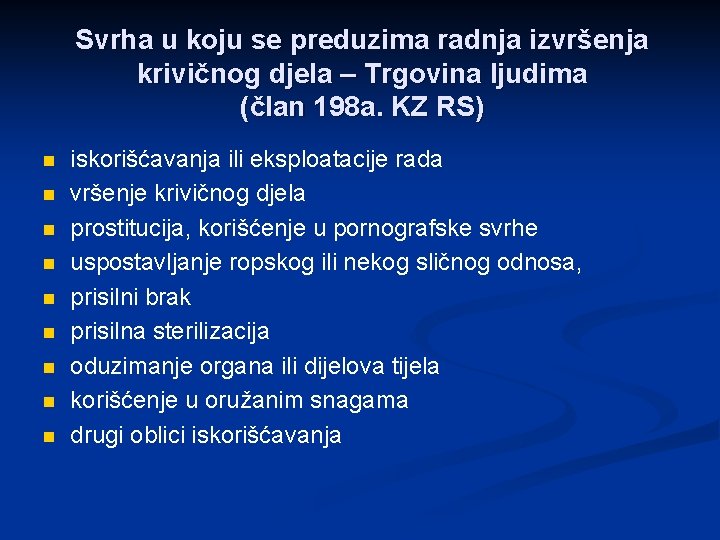 Svrha u koju se preduzima radnja izvršenja krivičnog djela – Trgovina ljudima (član 198a. KZ RS)

- iskorišćavanja ili eksploatacije rada
- vršenje krivičnog djela
- prostitucija, korišćenje u pornografske svrhe
- uspostavljanje ropskog ili nekog sličnog odnosa,
- prisilni brak
- prisilna sterilizacija
- oduzimanje organa ili dijelova tijela
- korišćenje u oružanim snagama
- drugi oblici iskorišćavanja